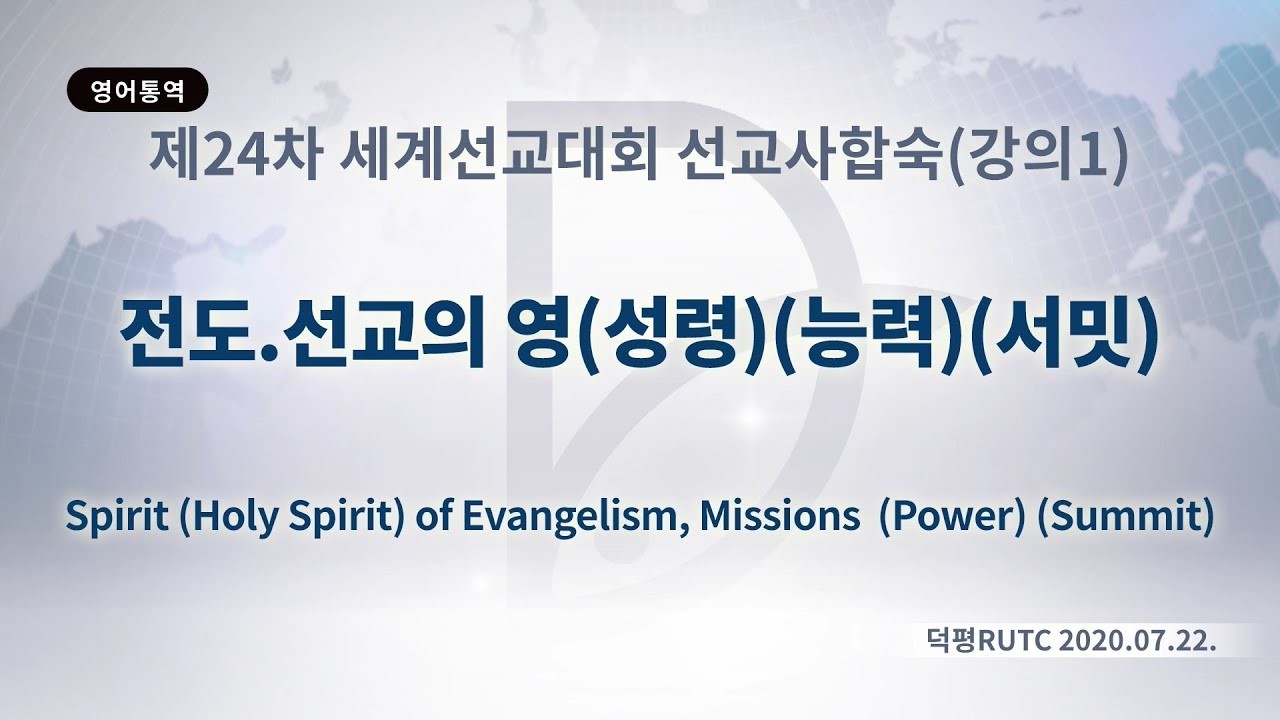 영어통역

제24차 세계선교대회 선교사합숙(강의1)

전도.선교의 영(성령)(능력)(서밋)

Spirit (Holy Spirit) of Evangelism, Missions (Power) (Summit)

덕평RUTC 2020.07.22.